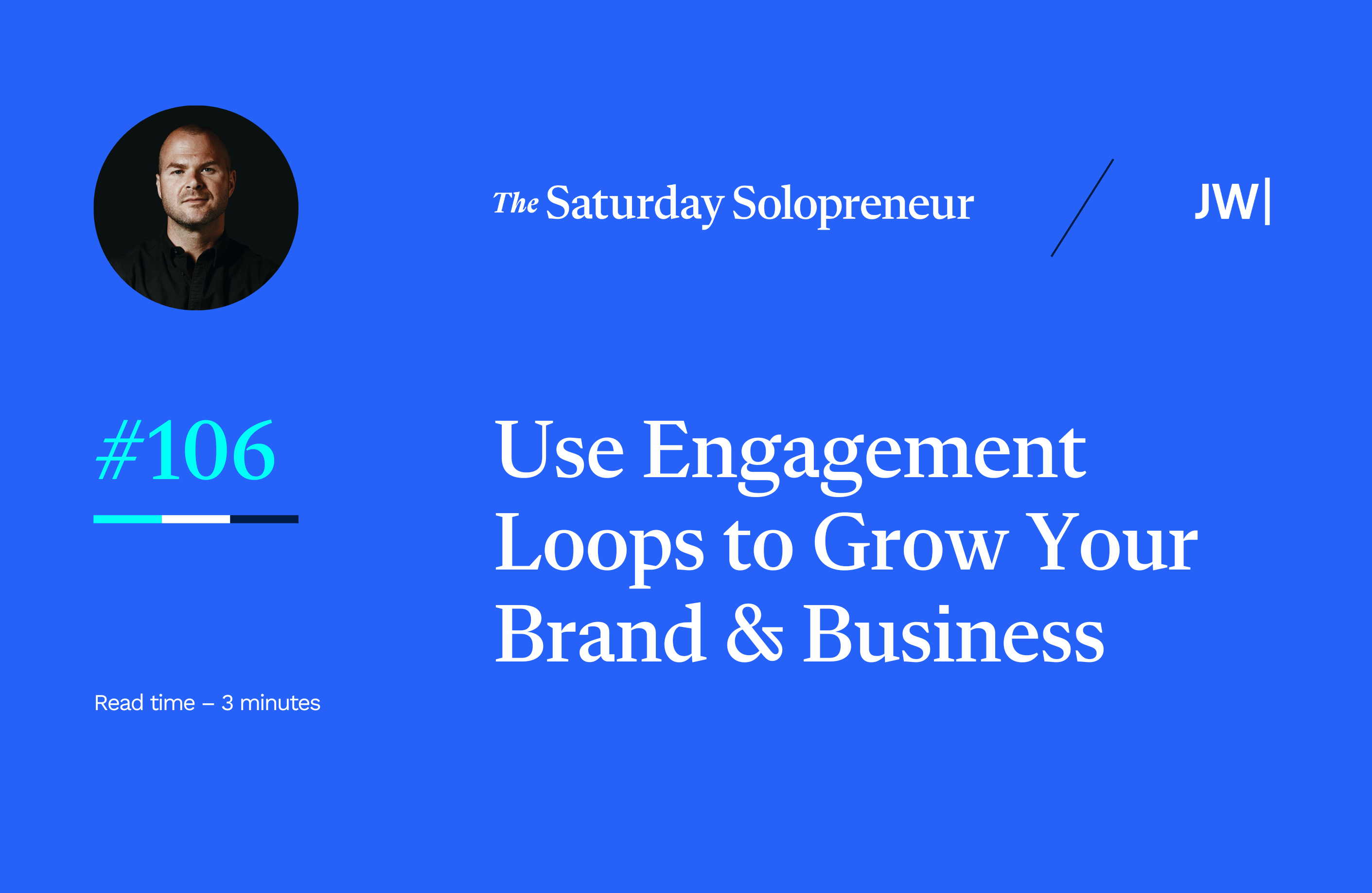 The Saturday Solopreneur

JW|

#106

Use Engagement Loops to Grow Your Brand & Business

Read time – 3 minutes